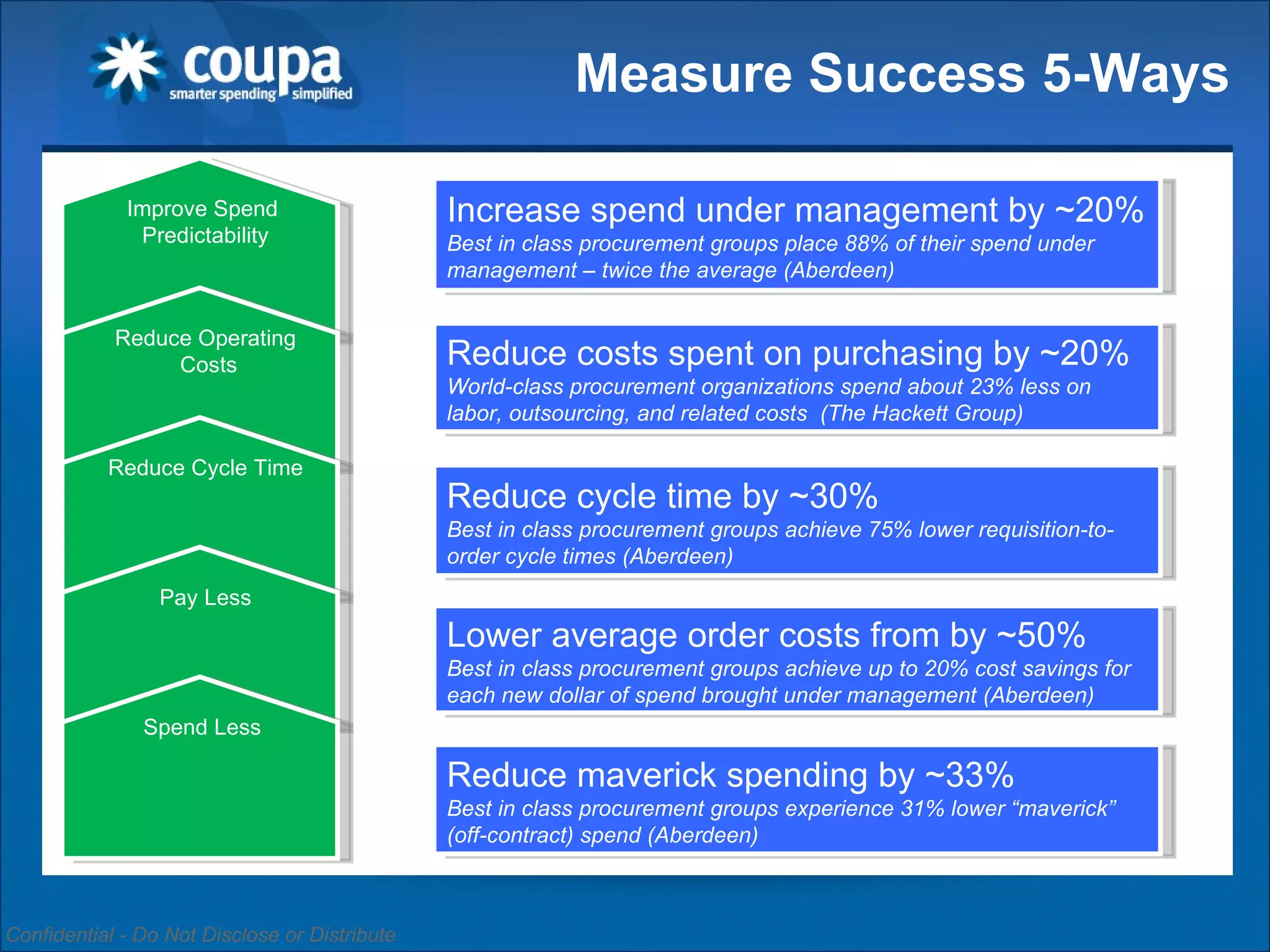 coupa
smarter spending simplified

Measure Success 5-Ways

Improve Spend Predictability

Reduce Operating Costs

Reduce Cycle Time

Pay Less

Spend Less

Increase spend under management by ~20%
Best in class procurement groups place 88% of their spend under management – twice the average (Aberdeen)

Reduce costs spent on purchasing by ~20%
World-class procurement organizations spend about 23% less on labor, outsourcing, and related costs (The Hackett Group)

Reduce cycle time by ~30%
Best in class procurement groups achieve 75% lower requisition-to-order cycle times (Aberdeen)

Lower average order costs from by ~50%
Best in class procurement groups achieve up to 20% cost savings for each new dollar of spend brought under management (Aberdeen)

Reduce maverick spending by ~33%
Best in class procurement groups experience 31% lower “maverick” (off-contract) spend (Aberdeen)

Confidential - Do Not Disclose or Distribute